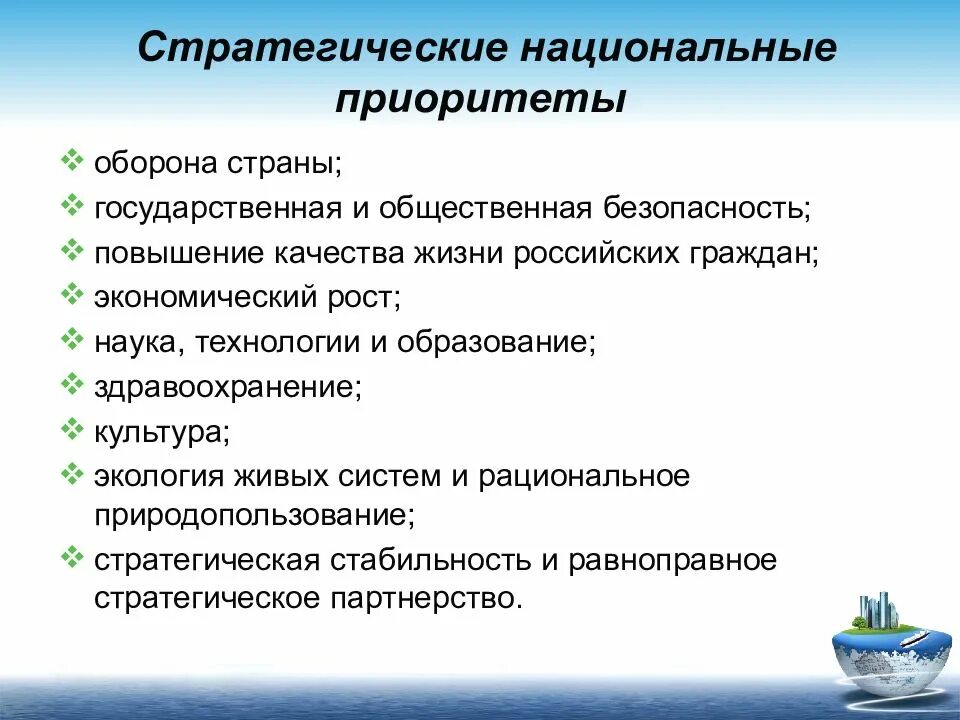 Стратегические национальные приоритеты

❖ оборона страны;
❖ государственная и общественная безопасность;
❖ повышение качества жизни российских граждан;
❖ экономический рост;
❖ наука, технологии и образование;
❖ здравоохранение;
❖ культура;
❖ экология живых систем и рациональное природопользование;
❖ стратегическая стабильность и равноправное стратегическое партнерство.